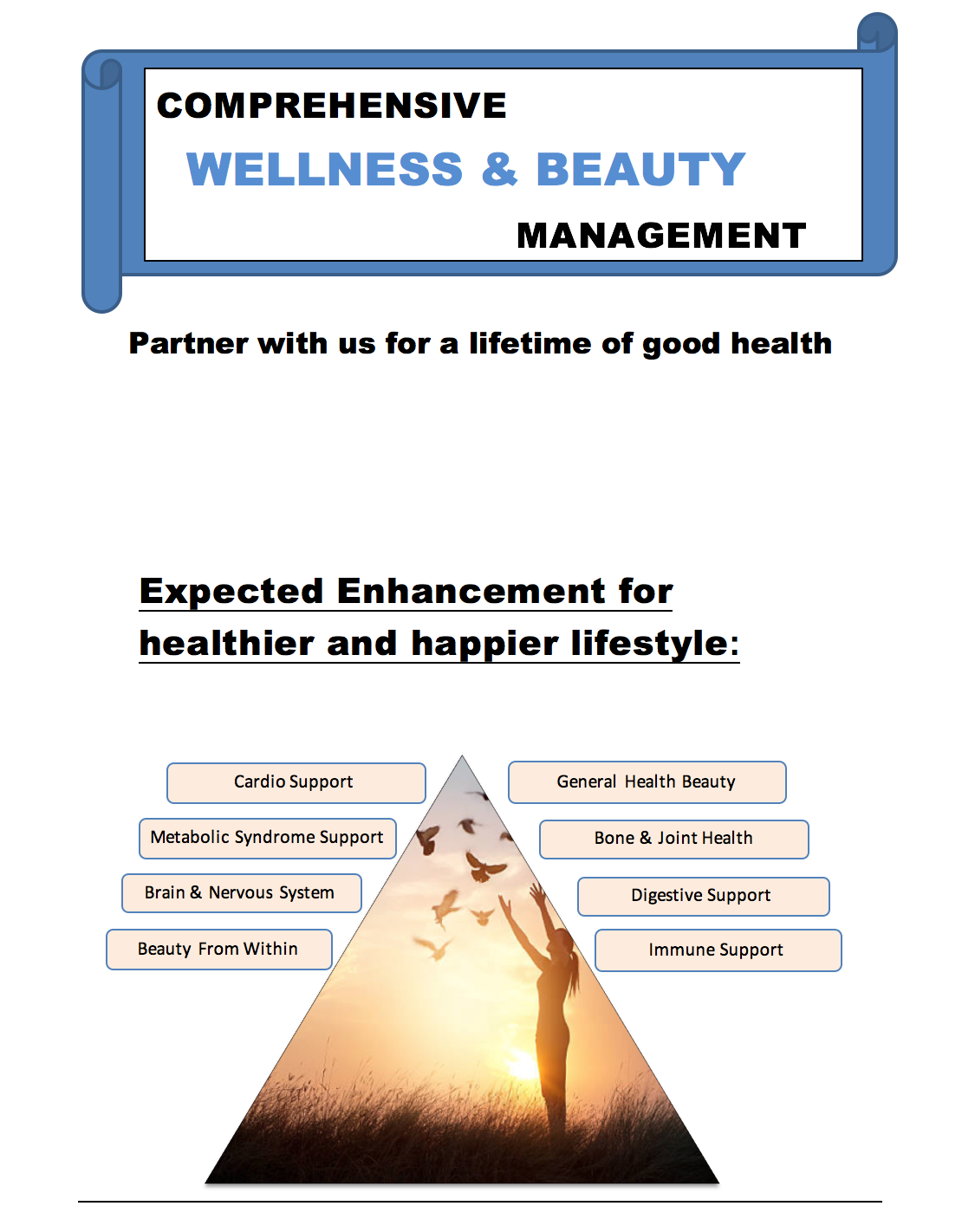 COMPREHENSIVE

WELLNESS & BEAUTY

MANAGEMENT

Partner with us for a lifetime of good health

Expected Enhancement for healthier and happier lifestyle:

Cardio Support

Metabolic Syndrome Support

Brain & Nervous System

Beauty From Within

General Health Beauty

Bone & Joint Health

Digestive Support

Immune Support